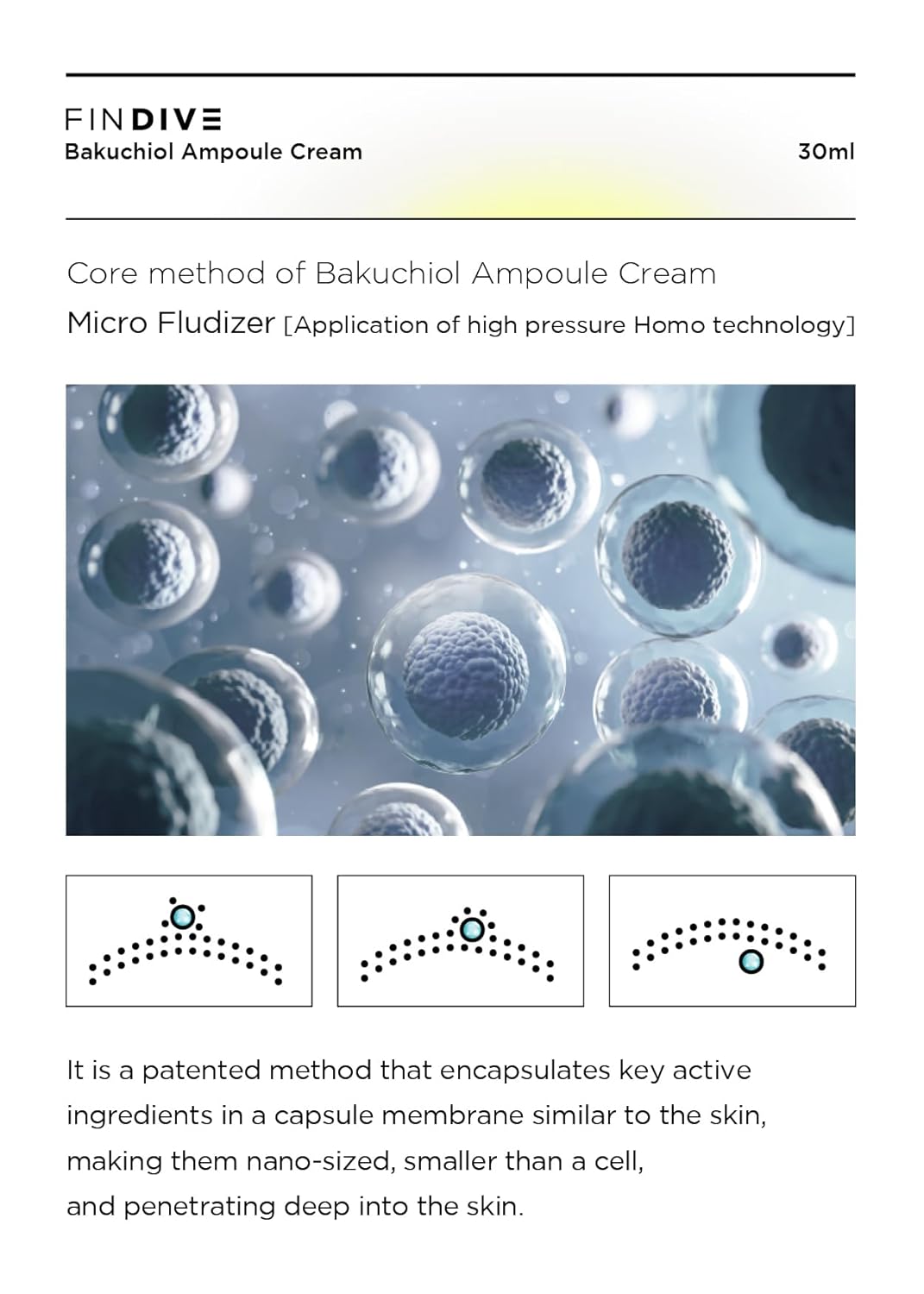 FINDIVE
Bakuchiol Ampoule Cream

30ml

Core method of Bakuchiol Ampoule Cream

Micro Fludizer [Application of high pressure Homo technology]

It is a patented method that encapsulates key active ingredients in a capsule membrane similar to the skin, making them nano-sized, smaller than a cell, and penetrating deep into the skin.